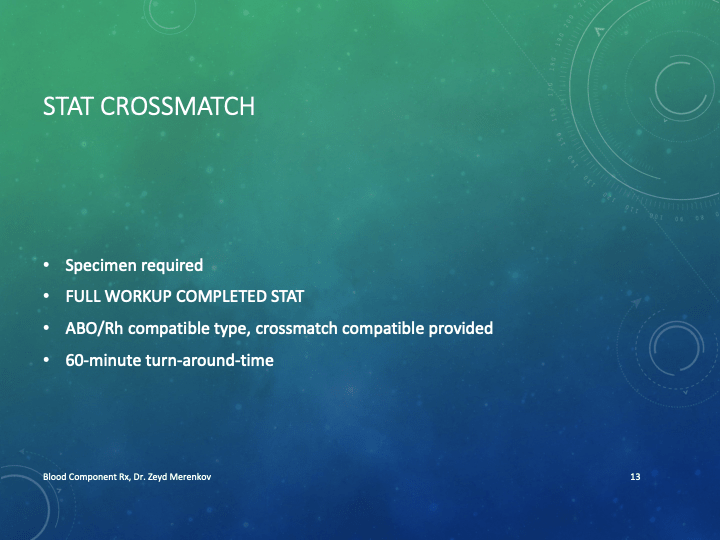 STAT CROSSMATCH

• Specimen required
• FULL WORKUP COMPLETED STAT
• ABO/Rh compatible type, crossmatch compatible provided
• 60-minute turn-around-time

Blood Component Rx, Dr. Zeyd Merenkov

13